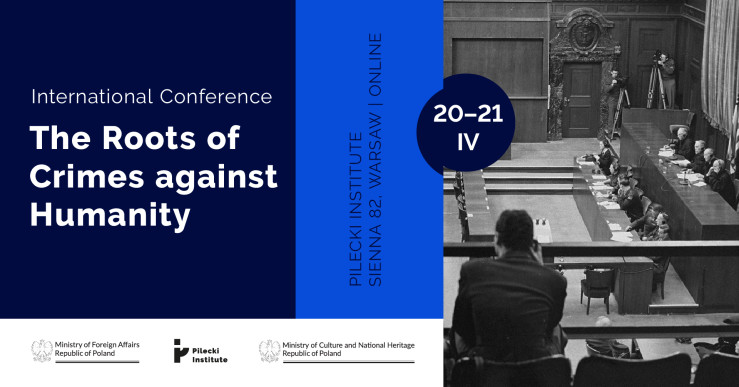 International Conference

The Roots of Crimes against Humanity

PILECKI INSTITUTE
SIENNA 82, WARSAW | ONLINE

20–21
IV

Ministry of Foreign Affairs Republic of Poland

Pilecki Institute

Ministry of Culture and National Heritage Republic of Poland